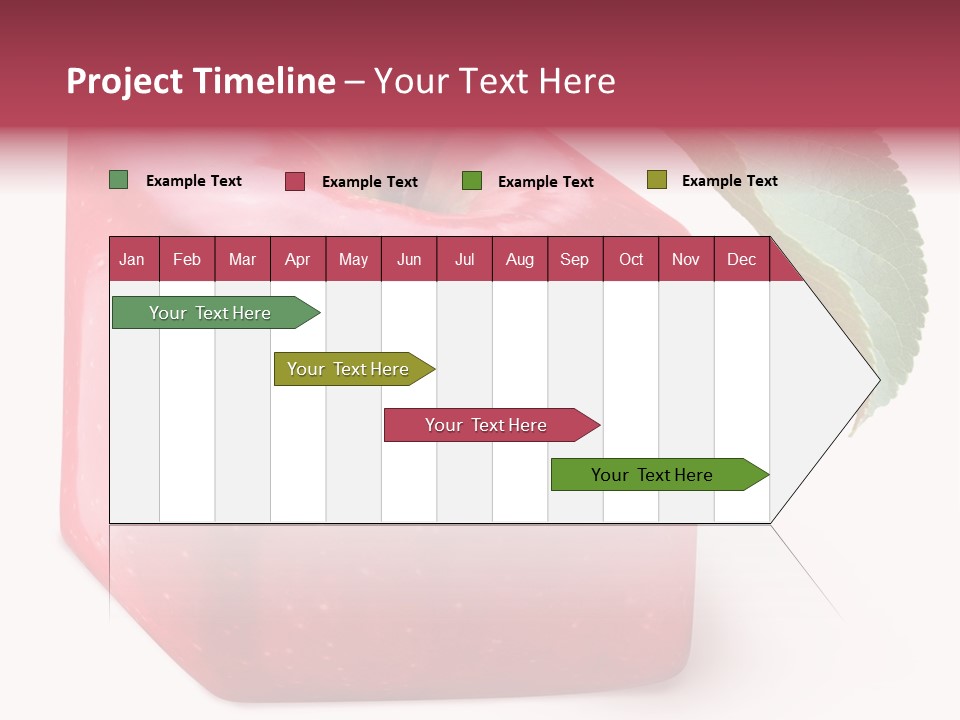 Project Timeline – Your Text Here

Example Text Example Text Example Text Example Text

| Jan | Feb | Mar | Apr | May | Jun | Jul | Aug | Sep | Oct | Nov | Dec |
|---|---|---|---|---|---|---|---|---|---|---|---|

Your Text Here

Your Text Here

Your Text Here

Your Text Here